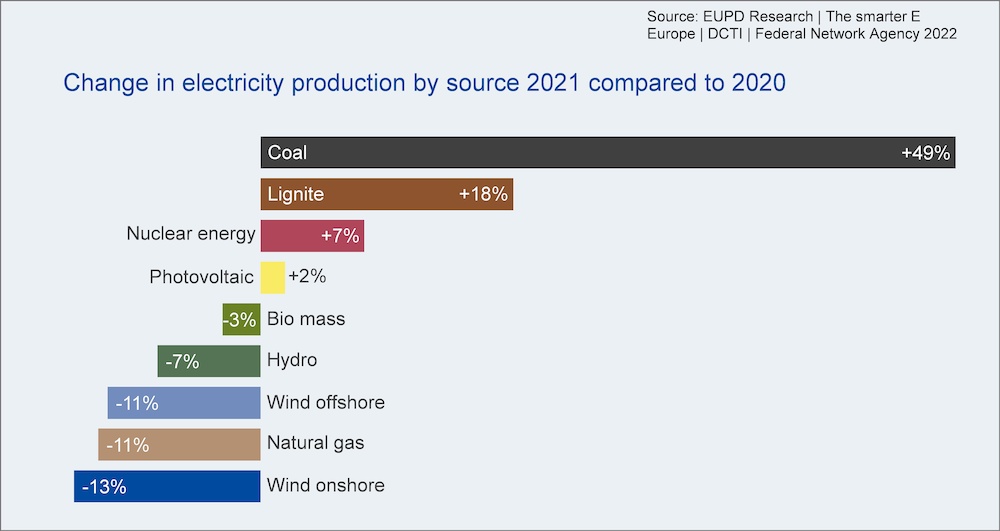 Source: EUPD Research | The smarter E Europe | DCTI | Federal Network Agency 2022

Change in electricity production by source 2021 compared to 2020

Coal +49%
Lignite +18%
Nuclear energy +7%
Photovoltaic +2%
-3% Bio mass
-7% Hydro
-11% Wind offshore
-11% Natural gas
-13% Wind onshore